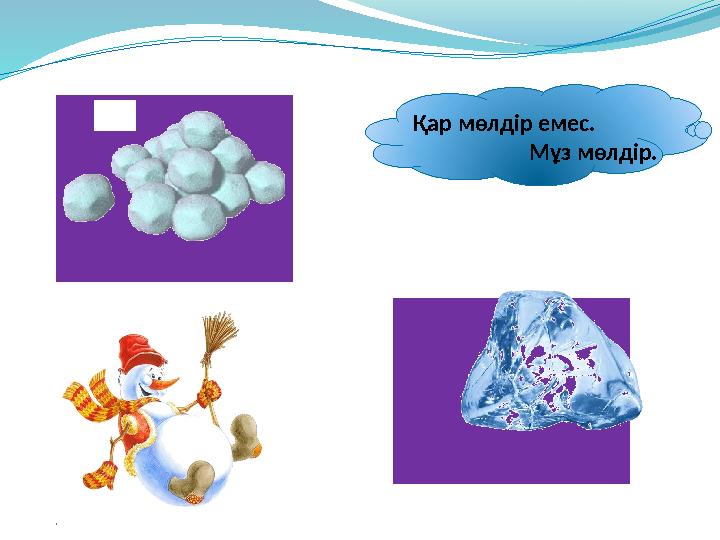 Қар мөлдір емес.
Мұз мөлдір.